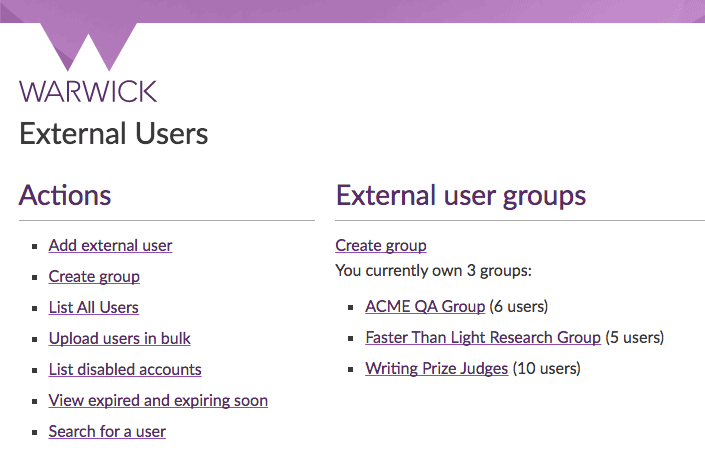 WARWICK

External Users

Actions

- Add external user
- Create group
- List All Users
- Upload users in bulk
- List disabled accounts
- View expired and expiring soon
- Search for a user

External user groups

Create group

You currently own 3 groups:

- ACME QA Group (6 users)
- Faster Than Light Research Group (5 users)
- Writing Prize Judges (10 users)